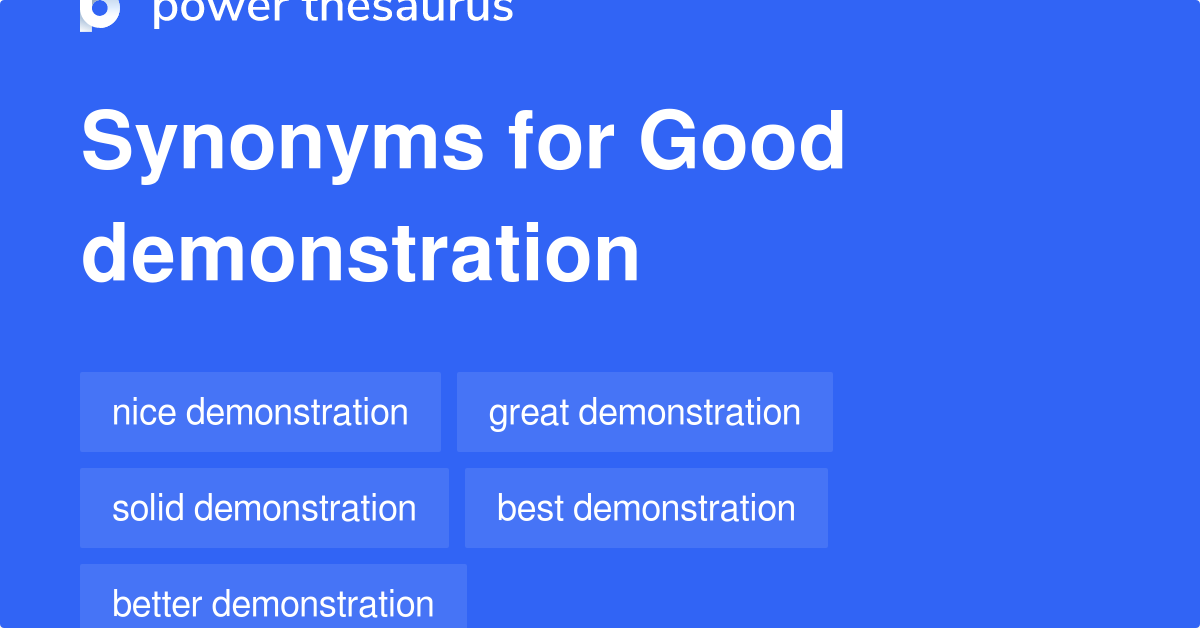 power thesaurus

Synonyms for Good demonstration

nice demonstration
great demonstration
solid demonstration
best demonstration
better demonstration